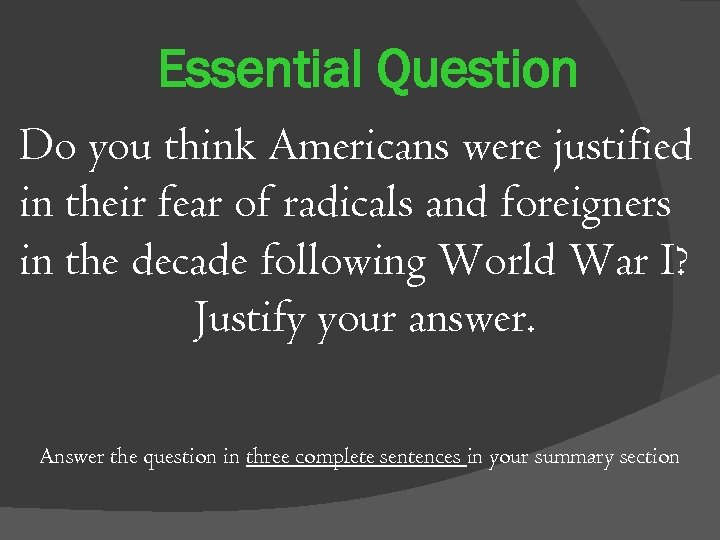 Essential Question

Do you think Americans were justified in their fear of radicals and foreigners in the decade following World War I? Justify your answer.

Answer the question in three complete sentences in your summary section